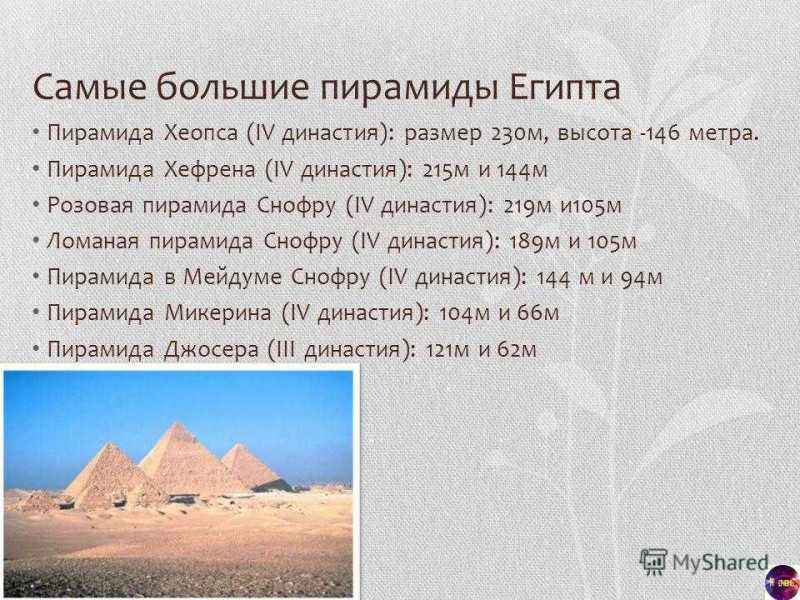 Самые большие пирамиды Египта

• Пирамида Хеопса (IV династия): размер 230м, высота -146 метра.
• Пирамида Хефрена (IV династия): 215м и 144м
• Розовая пирамида Снофру (IV династия): 219м и105м
• Ломаная пирамида Снофру (IV династия): 189м и 105м
• Пирамида в Мейдуме Снофру (IV династия): 144 м и 94м
• Пирамида Микерина (IV династия): 104м и 66м
• Пирамида Джосера (III династия): 121м и 62м

MyShared